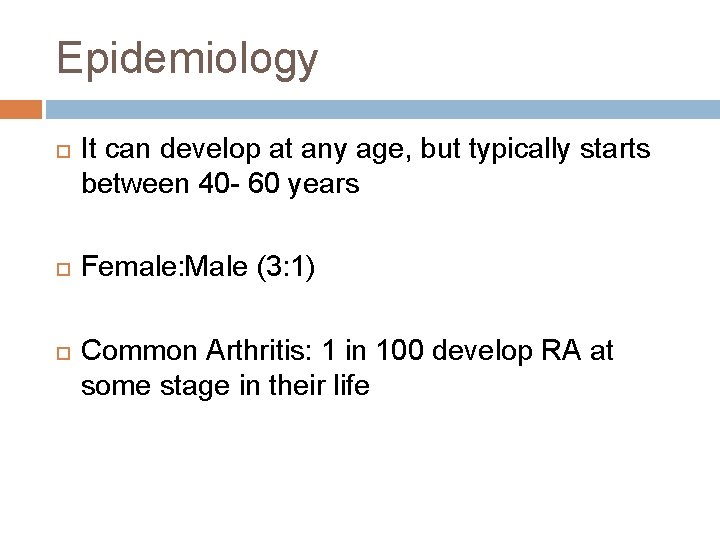 Epidemiology

It can develop at any age, but typically starts between 40- 60 years

Female:Male (3:1)

Common Arthritis: 1 in 100 develop RA at some stage in their life